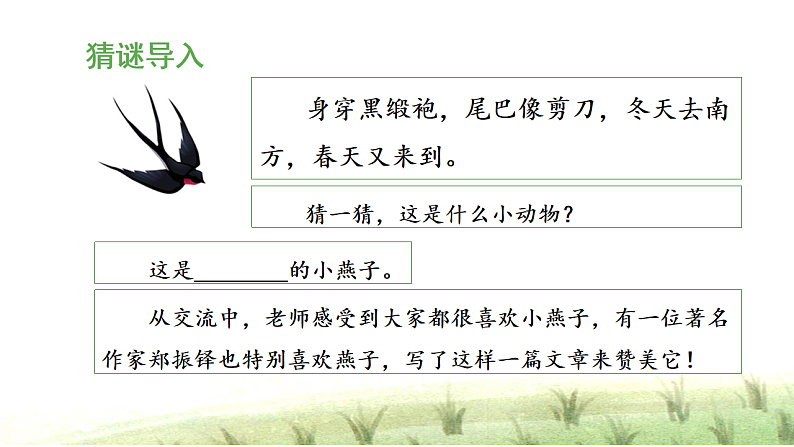 猜谜导入

身穿黑缎袍，尾巴像剪刀，冬天去南方，春天又来到。

猜一猜，这是什么小动物？

这是________的小燕子。

从交流中，老师感受到大家都很喜欢小燕子，有一位著名作家郑振铎也特别喜欢燕子，写了这样一篇文章来赞美它！